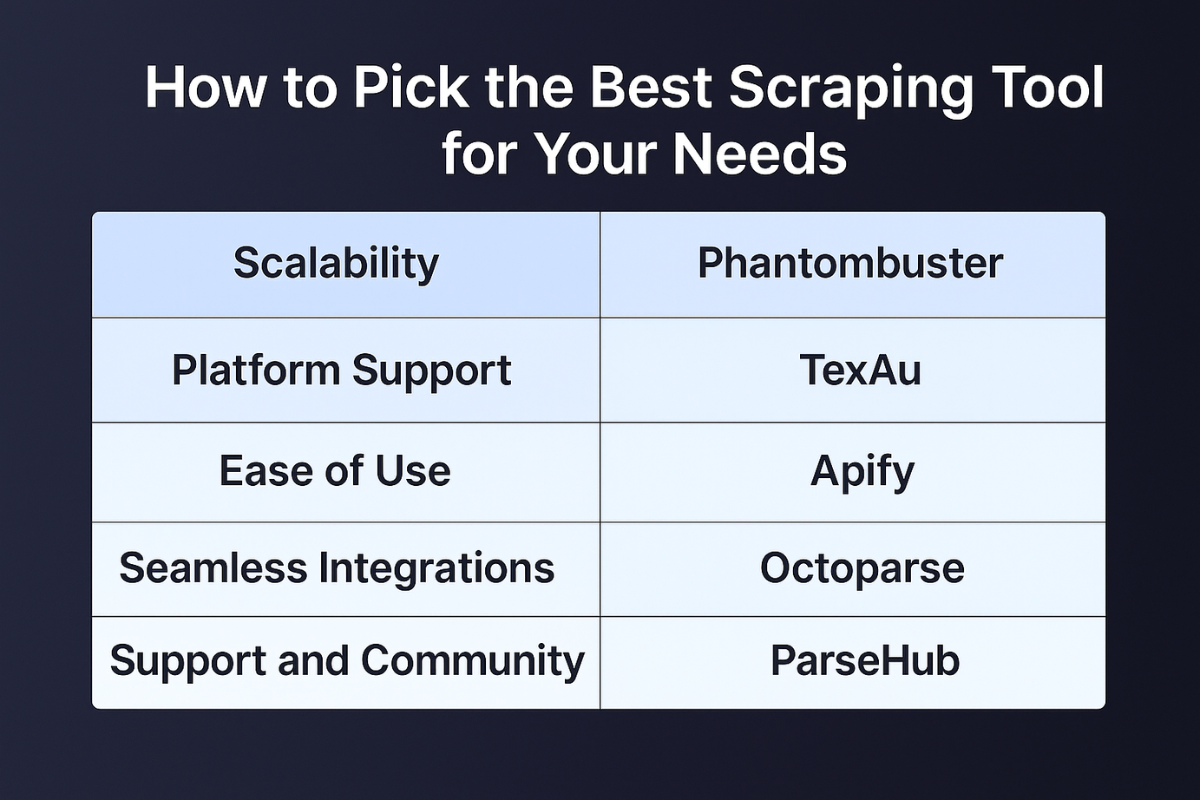 How to Pick the Best Scraping Tool for Your Needs

| Scalability | Phantombuster |
|---|---|
| Platform Support | TexAu |
| Ease of Use | Apify |
| Seamless Integrations | Octoparse |
| Support and Community | ParseHub |